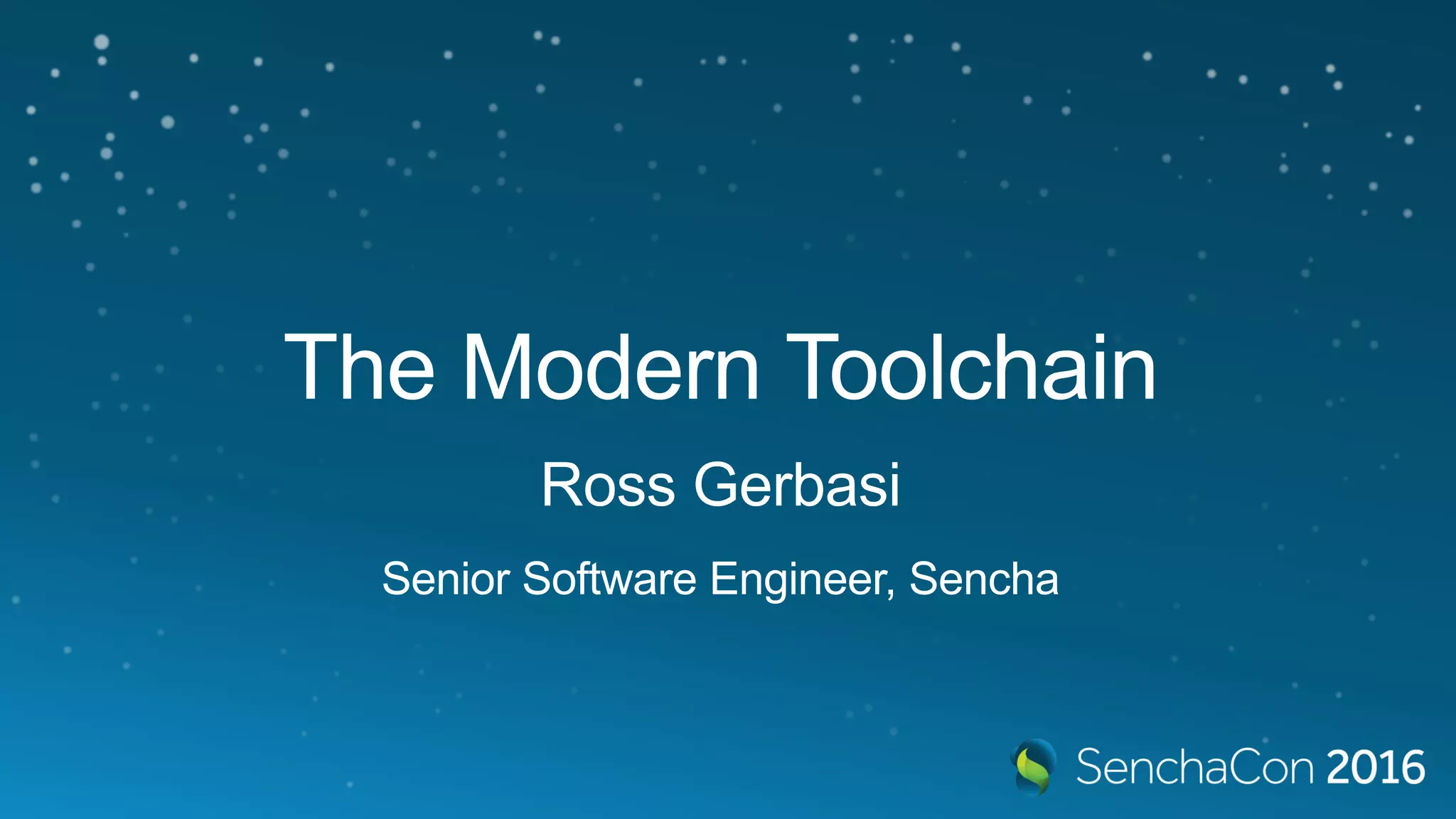 The Modern Toolchain

Ross Gerbasi

Senior Software Engineer, Sencha

SenchaCon 2016